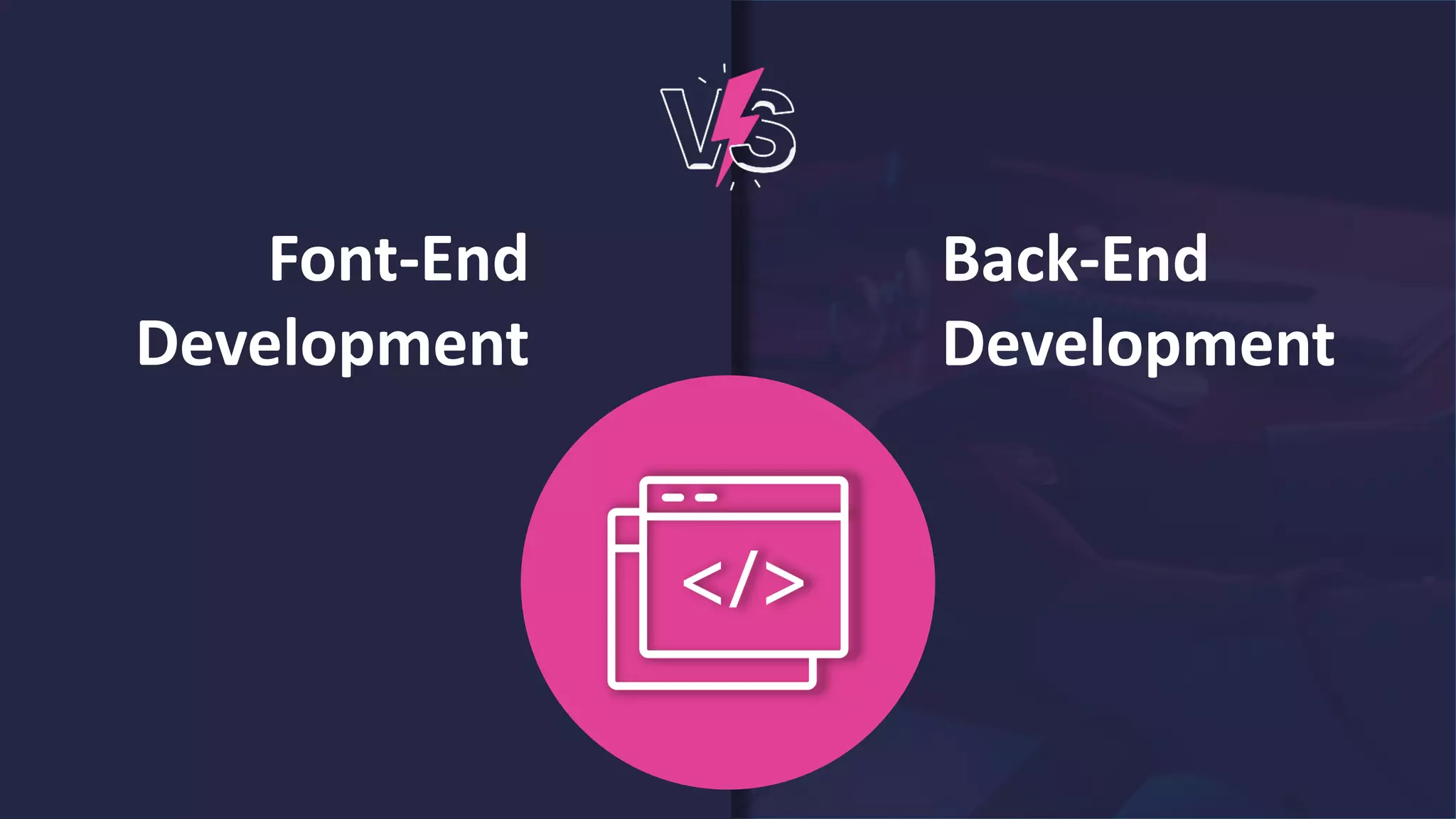 VS

Font-End Development

Back-End Development

</>